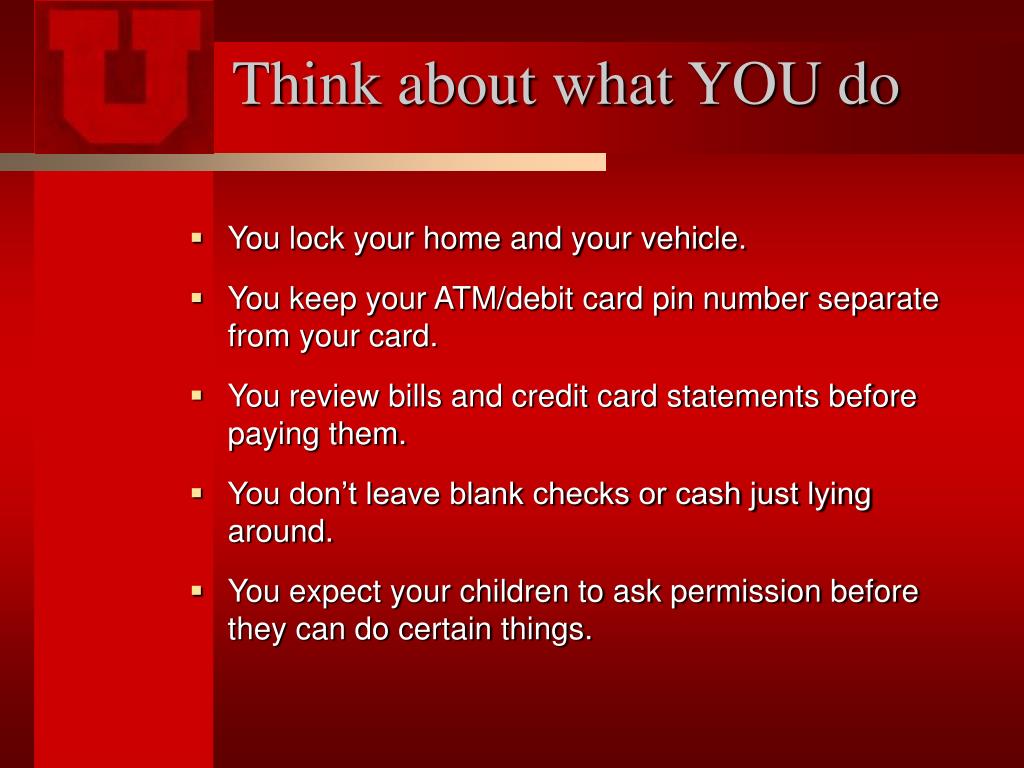 U

Think about what YOU do

- You lock your home and your vehicle.
- You keep your ATM/debit card pin number separate from your card.
- You review bills and credit card statements before paying them.
- You don’t leave blank checks or cash just lying around.
- You expect your children to ask permission before they can do certain things.